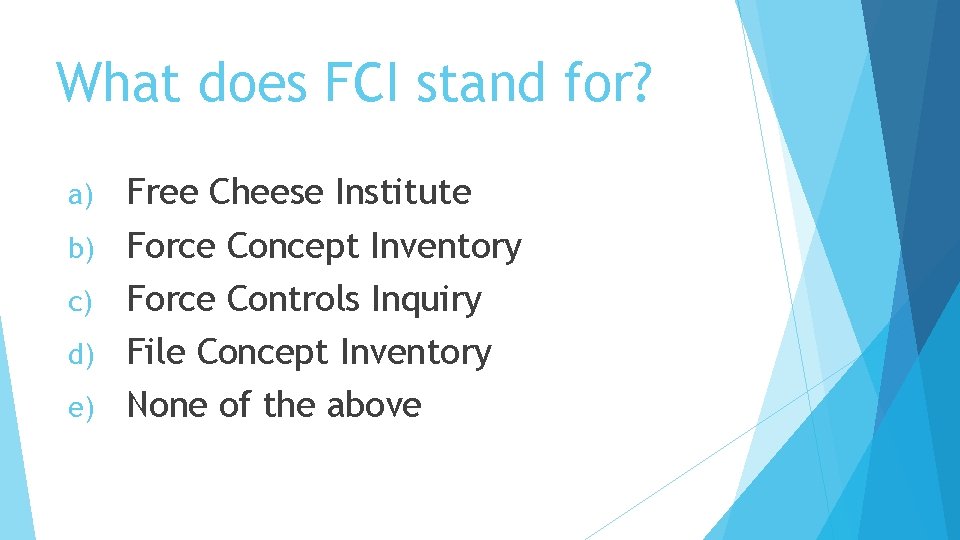 What does FCI stand for?

a) Free Cheese Institute
b) Force Concept Inventory
c) Force Controls Inquiry
d) File Concept Inventory
e) None of the above